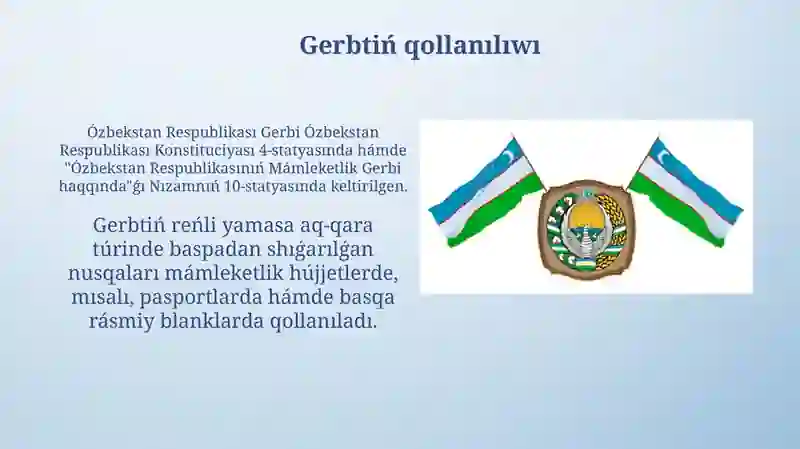 Gerbtiń qollanılıwı

Ózbekstan Respublikası Gerbi Ózbekstan Respublikası Konstituciyası 4-statyasında hámde "Ózbekstan Respublikasınıń Mámleketlik Gerbi haqqında"ǵı Nızamnıń 10-statyasında keltirilgen.

Gerbtiń reńli yamasa aq-qara túrinde baspadan shıǵarılǵan nusqaları mámleketlik hújjetlerde, mısalı, pasportlarda hámde basqa rásmiy blanklarda qollanıladı.